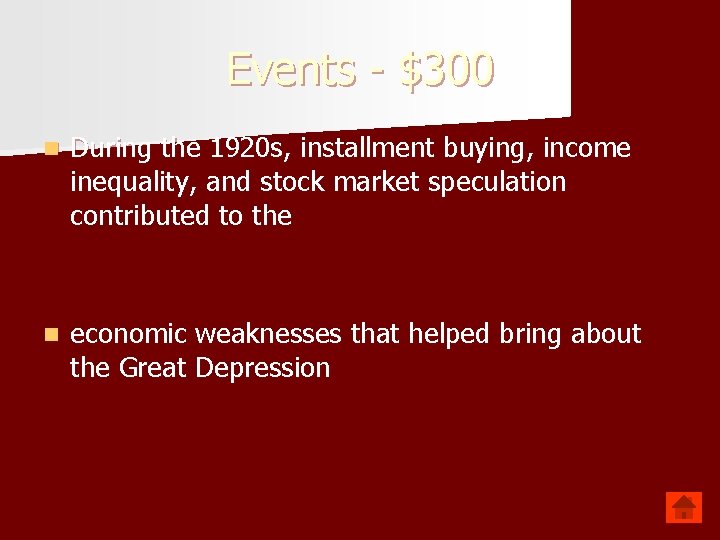 Events - \$300

During the 1920s, installment buying, income inequality, and stock market speculation contributed to the

economic weaknesses that helped bring about the Great Depression